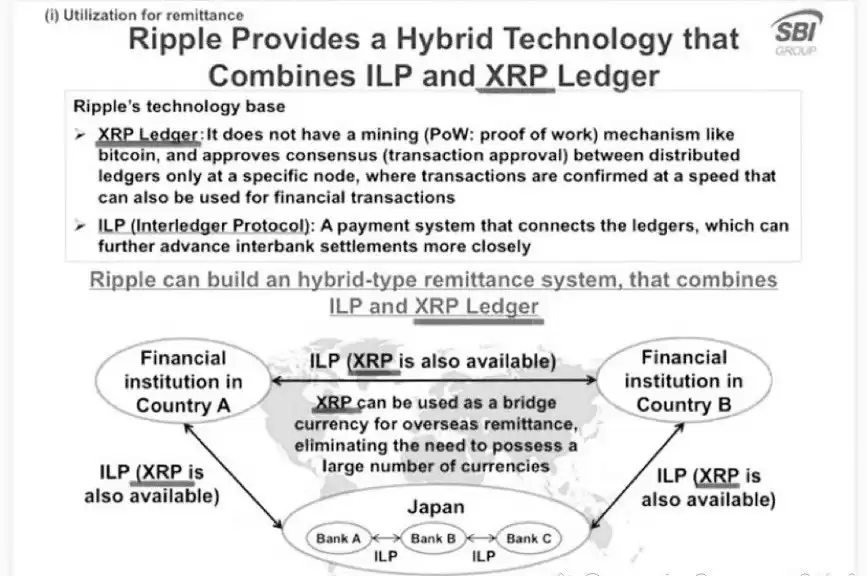 (i) Utilization for remittance

Ripple Provides a Hybrid Technology that Combines ILP and XRP Ledger

SBI GROUP

Ripple's technology base

➢ XRP Ledger: It does not have a mining (PoW: proof of work) mechanism like bitcoin, and approves consensus (transaction approval) between distributed ledgers only at a specific node, where transactions are confirmed at a speed that can also be used for financial transactions

➢ ILP (Interledger Protocol): A payment system that connects the ledgers, which can further advance interbank settlements more closely

Ripple can build an hybrid-type remittance system, that combines ILP and XRP Ledger

Financial institution in Country A

ILP (XRP is also available)

Financial institution in Country B

XRP can be used as a bridge currency for overseas remittance, eliminating the need to possess a large number of currencies

ILP (XRP is also available)

ILP (XRP is also available)

Japan

Bank A

Bank B

Bank C

ILP

ILP